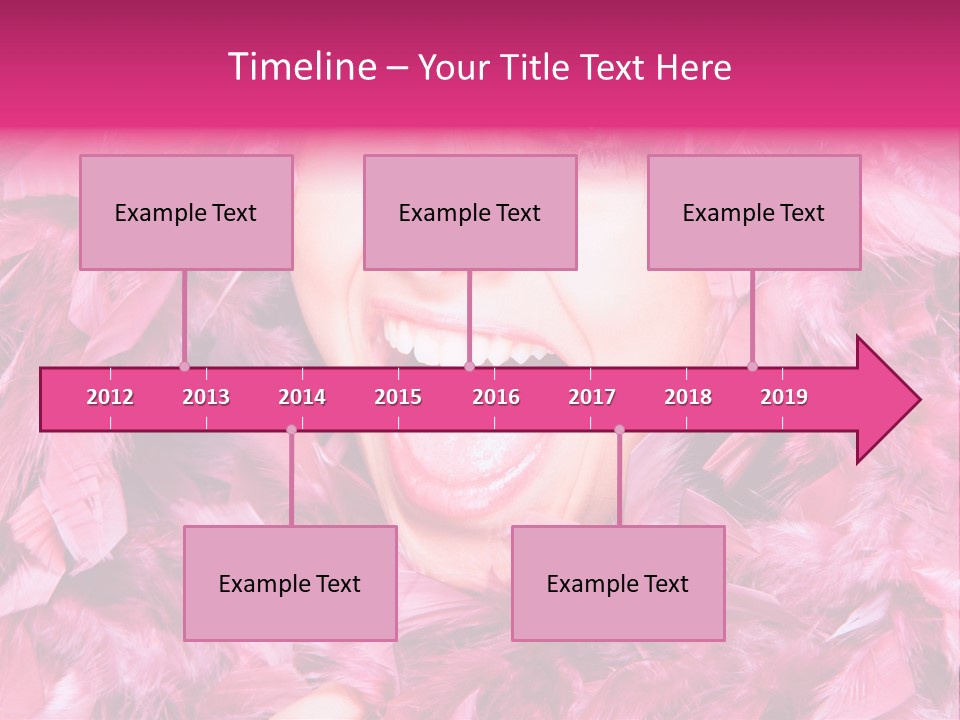 Timeline – Your Title Text Here

Example Text

Example Text

Example Text

2012 2013 2014 2015 2016 2017 2018 2019

Example Text

Example Text